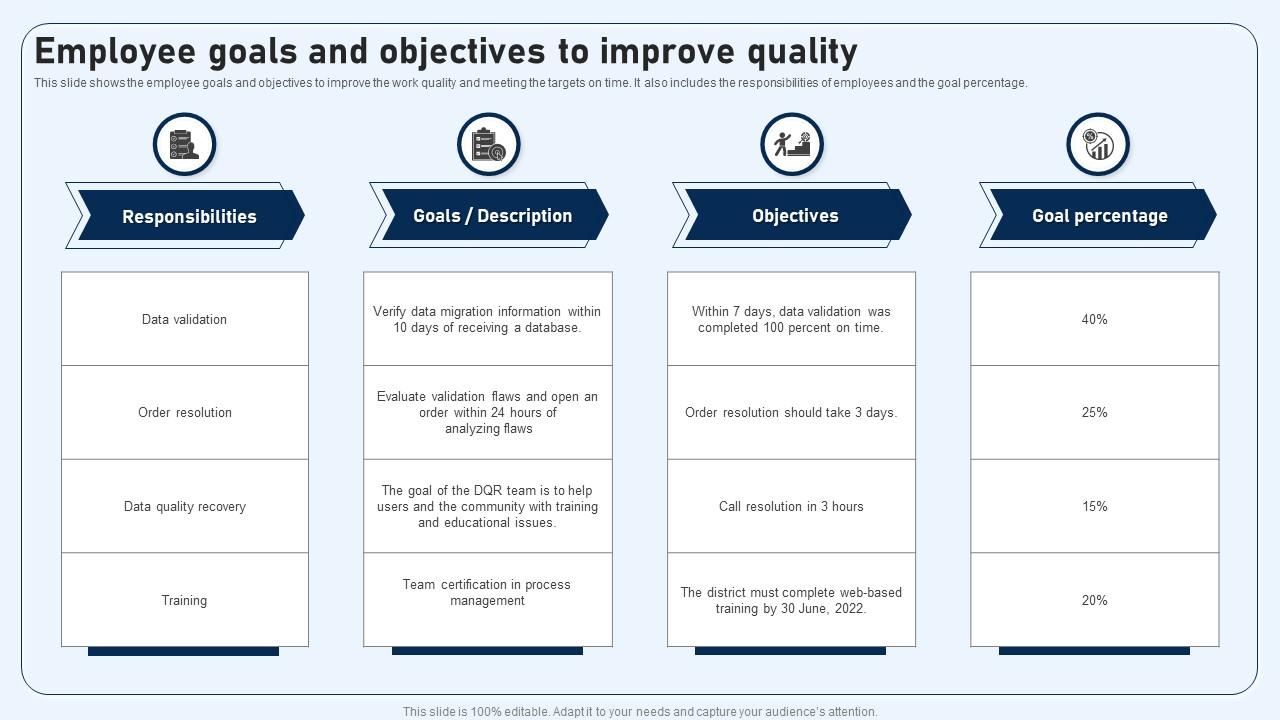 Employee goals and objectives to improve quality

This slide shows the employee goals and objectives to improve the work quality and meeting the targets on time. It also includes the responsibilities of employees and the goal percentage.

| Responsibilities | Goals / Description | Objectives | Goal percentage |
|---|---|---|---|
| Data validation | Verify data migration information within 10 days of receiving a database. | Within 7 days, data validation was completed 100 percent on time. | 40% |
| Order resolution | Evaluate validation flaws and open an order within 24 hours of analyzing flaws | Order resolution should take 3 days. | 25% |
| Data quality recovery | The goal of the DQR team is to help users and the community with training and educational issues. | Call resolution in 3 hours | 15% |
| Training | Team certification in process management | The district must complete web-based training by 30 June, 2022. | 20% |

This slide is 100% editable. Adapt it to your needs and capture your audience's attention.